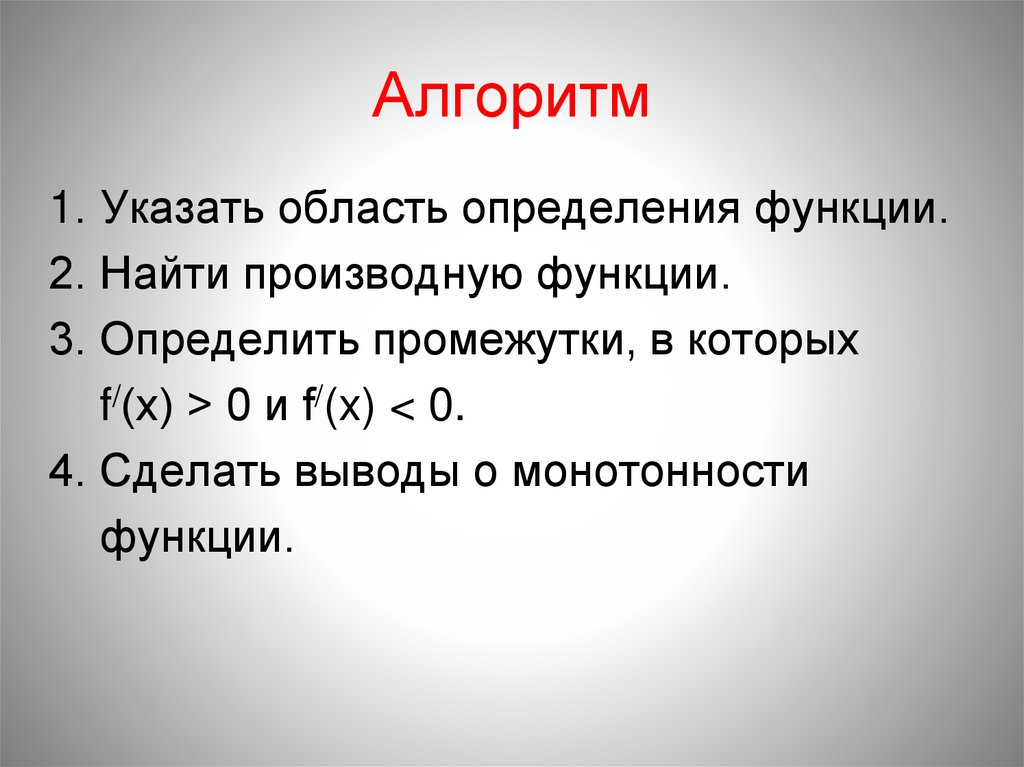 Алгоритм

1. Указать область определения функции.
2. Найти производную функции.
3. Определить промежутки, в которых $f^{/}(x) > 0$ и $f^{/}(x) < 0$.
4. Сделать выводы о монотонности функции.